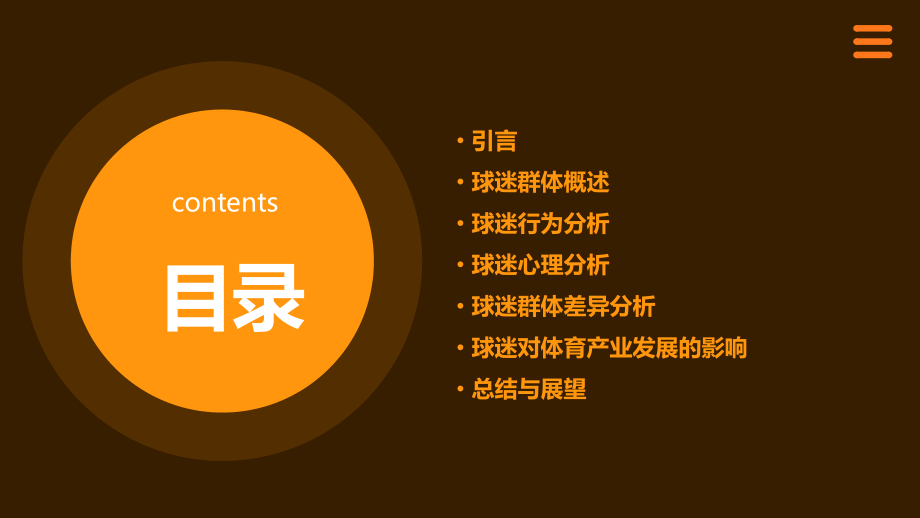 contents

目录

• 引言
• 球迷群体概述
• 球迷行为分析
• 球迷心理分析
• 球迷群体差异分析
• 球迷对体育产业发展的影响
• 总结与展望